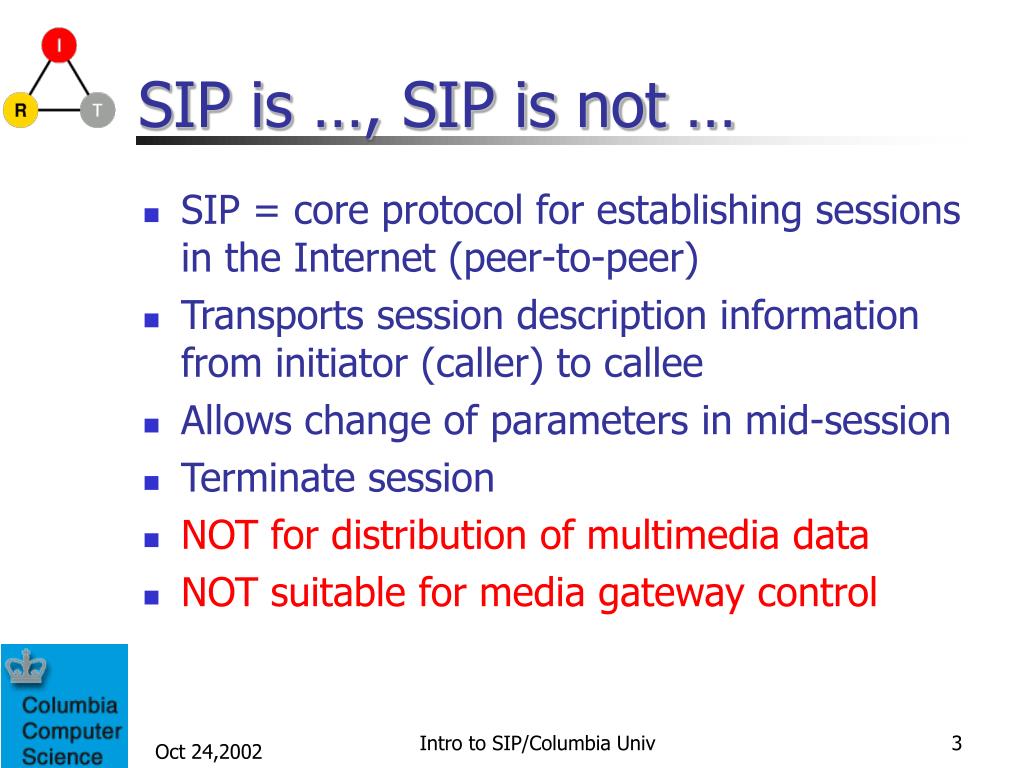 I

R T

SIP is …, SIP is not …

- SIP = core protocol for establishing sessions in the Internet (peer-to-peer)
- Transports session description information from initiator (caller) to callee
- Allows change of parameters in mid-session
- Terminate session
- NOT for distribution of multimedia data
- NOT suitable for media gateway control

Columbia Computer Science

Oct 24,2002

Intro to SIP/Columbia Univ

3